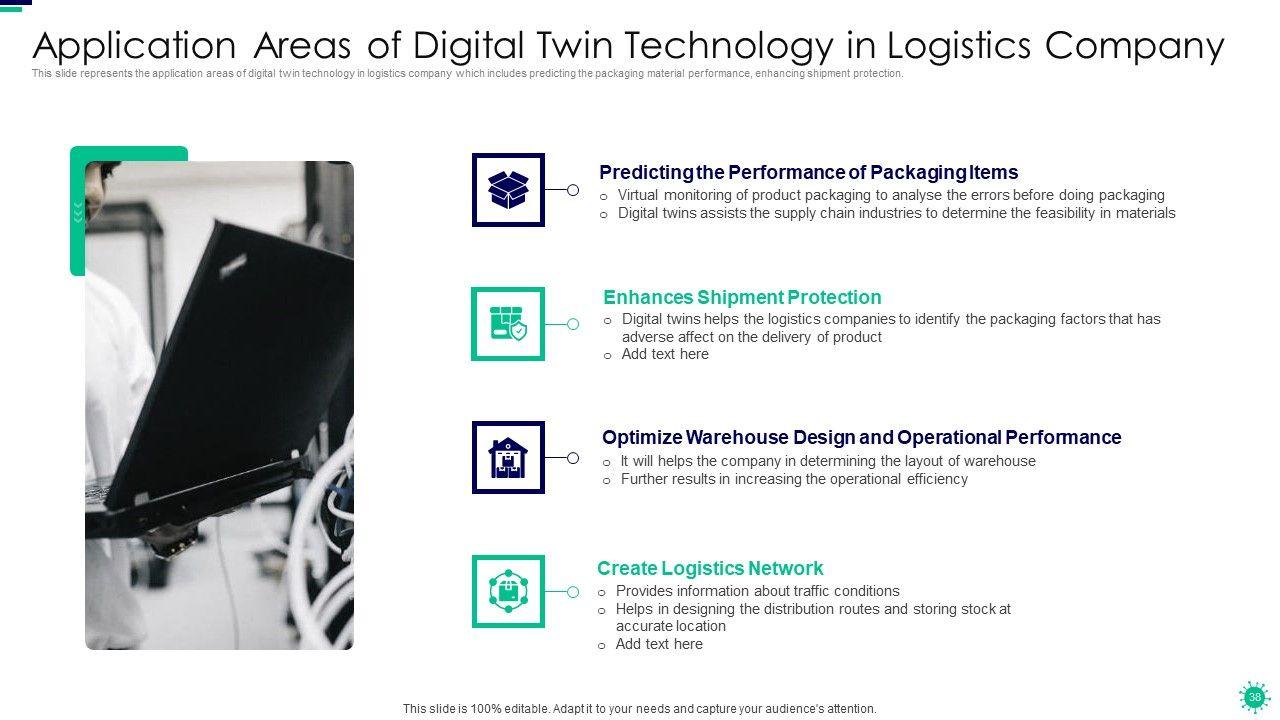 Application Areas of Digital Twin Technology in Logistics Company

This slide represents the application areas of digital twin technology in logistics company which includes predicting the packaging material performance, enhancing shipment protection.

Predicting the Performance of Packaging Items
o Virtual monitoring of product packaging to analyse the errors before doing packaging
o Digital twins assists the supply chain industries to determine the feasibility in materials

Enhances Shipment Protection
o Digital twins helps the logistics companies to identify the packaging factors that has adverse affect on the delivery of product
o Add text here

Optimize Warehouse Design and Operational Performance
o It will helps the company in determining the layout of warehouse
o Further results in increasing the operational efficiency

Create Logistics Network
o Provides information about traffic conditions
o Helps in designing the distribution routes and storing stock at accurate location
o Add text here

This slide is 100% editable. Adapt it to your needs and capture your audience's attention.

38